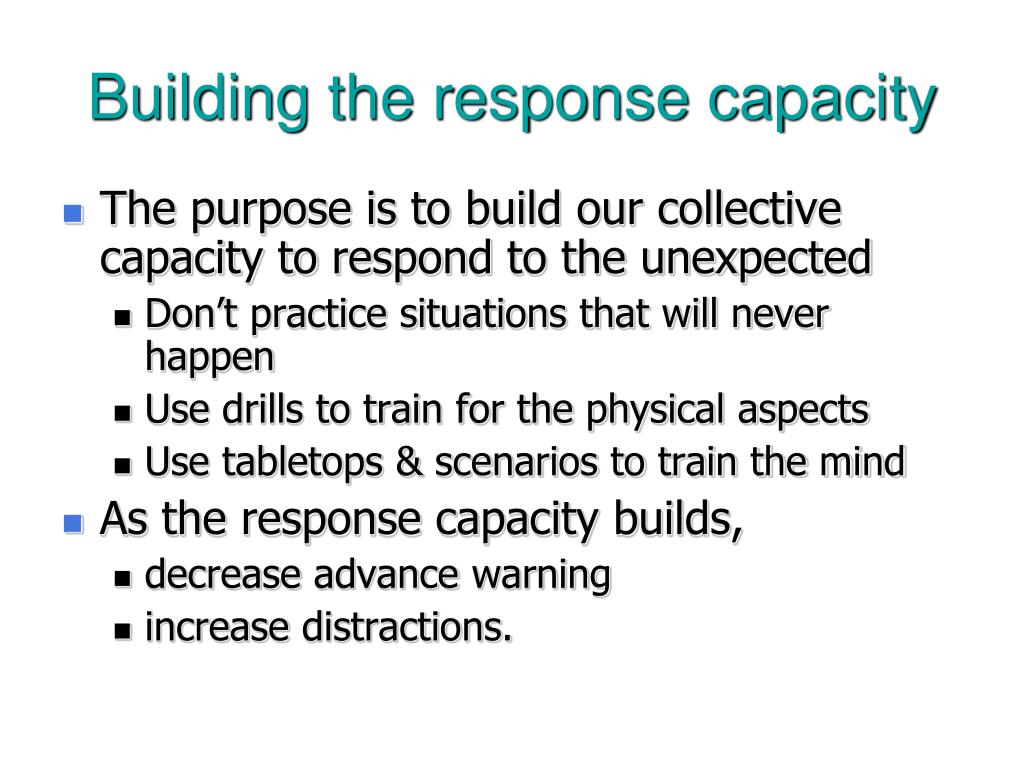 Building the response capacity

The purpose is to build our collective capacity to respond to the unexpected

Don’t practice situations that will never happen

Use drills to train for the physical aspects

Use tabletops & scenarios to train the mind

As the response capacity builds,

decrease advance warning

increase distractions.